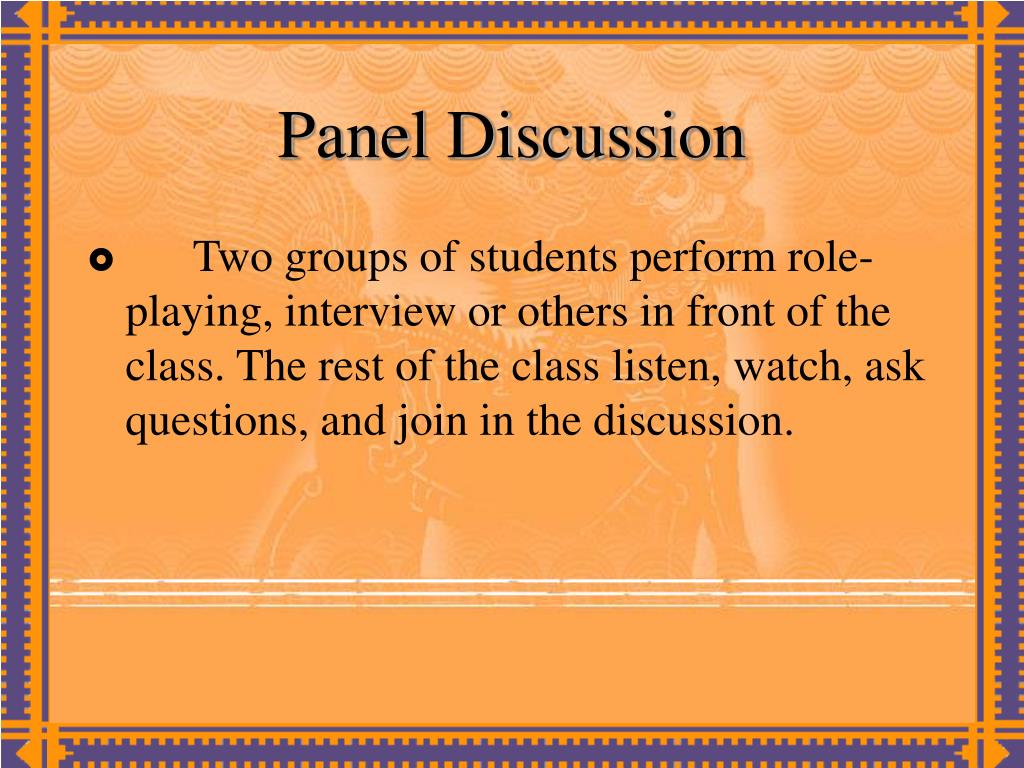 Panel Discussion

Two groups of students perform role-playing, interview or others in front of the class. The rest of the class listen, watch, ask questions, and join in the discussion.